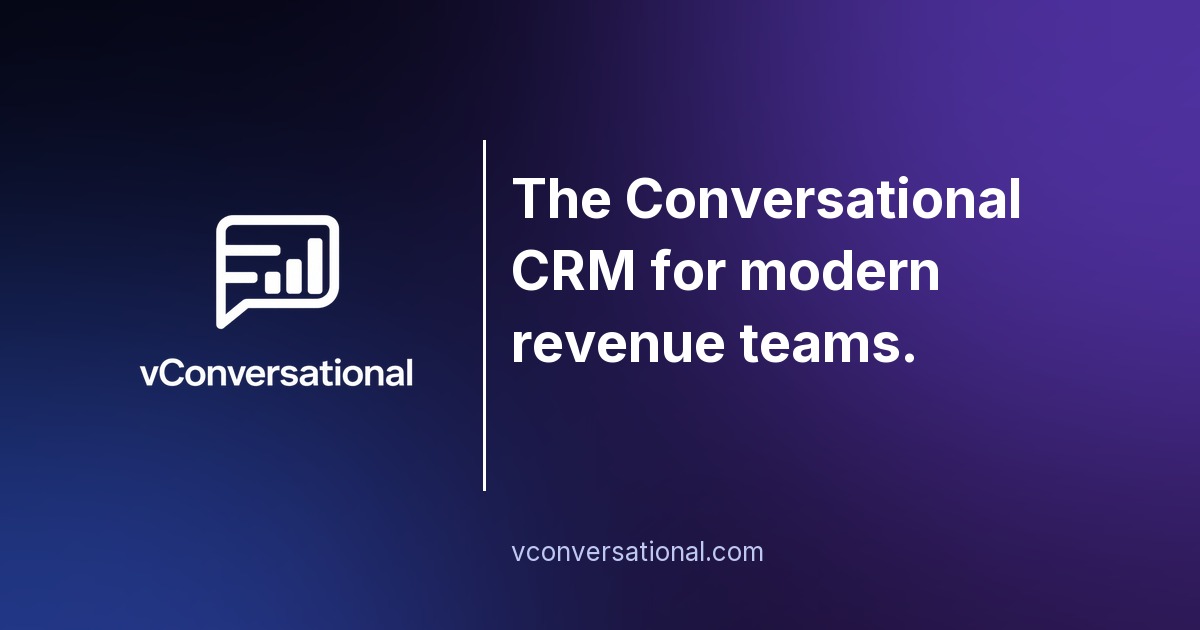 vConversational

The Conversational CRM for modern revenue teams.

vconversational.com